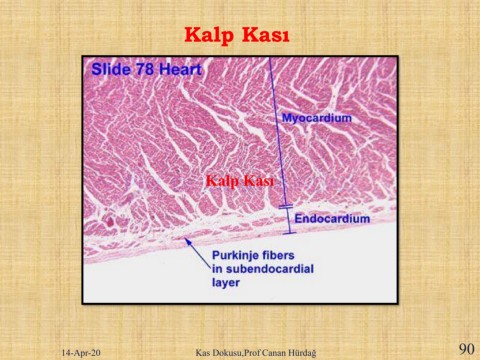 Kalp Kası

Slide 78 Heart

Myocardium

Kalp Kası

Endocardium

Purkinje fibers in subendocardial layer

14-Apr-20

Kas Dokusu,Prof Canan Hürdağ

90